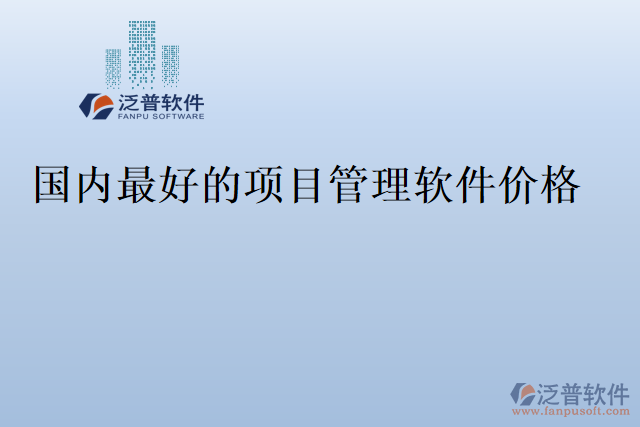 泛普软件
FANPU SOFTWARE

国内最好的项目管理软件价格

泛普软件
www.fanpusoft.com